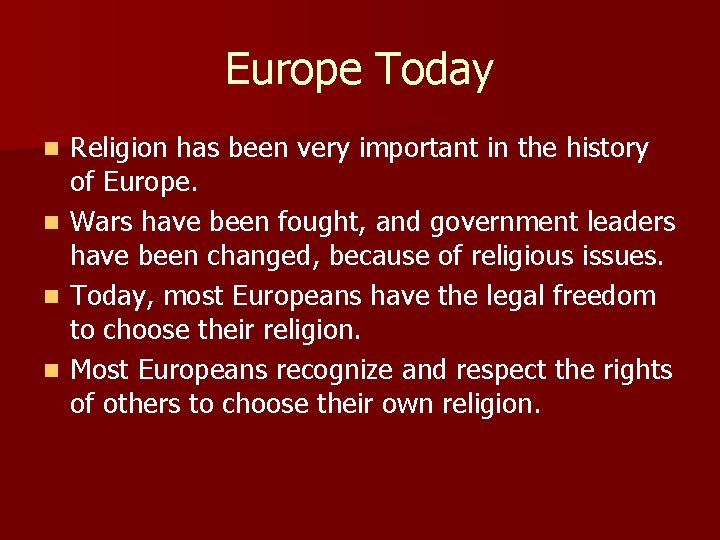 Europe Today

- Religion has been very important in the history of Europe.
- Wars have been fought, and government leaders have been changed, because of religious issues.
- Today, most Europeans have the legal freedom to choose their religion.
- Most Europeans recognize and respect the rights of others to choose their own religion.